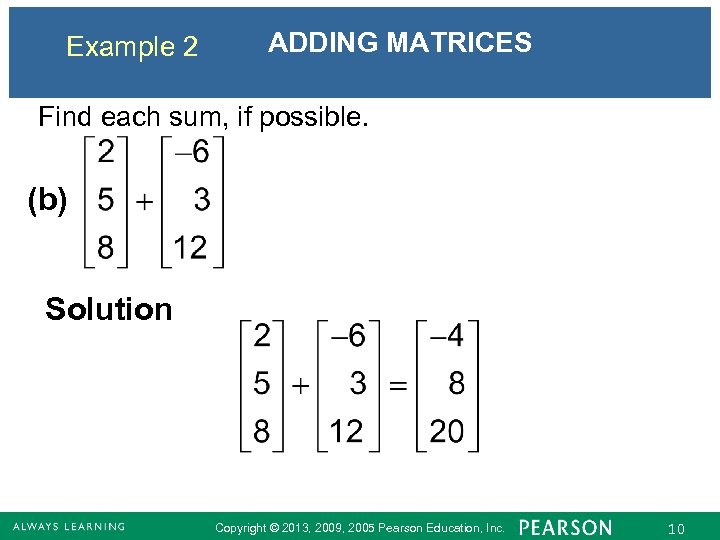 Example 2 ADDING MATRICES

Find each sum, if possible.

(b) $\begin{bmatrix} 2 \\ 5 \\ 8 \end{bmatrix} + \begin{bmatrix} -6 \\ 3 \\ 12 \end{bmatrix}$

Solution

$\begin{bmatrix} 2 \\ 5 \\ 8 \end{bmatrix} + \begin{bmatrix} -6 \\ 3 \\ 12 \end{bmatrix} = \begin{bmatrix} -4 \\ 8 \\ 20 \end{bmatrix}$

ALWAYS LEARNING Copyright © 2013, 2009, 2005 Pearson Education, Inc. PEARSON 10